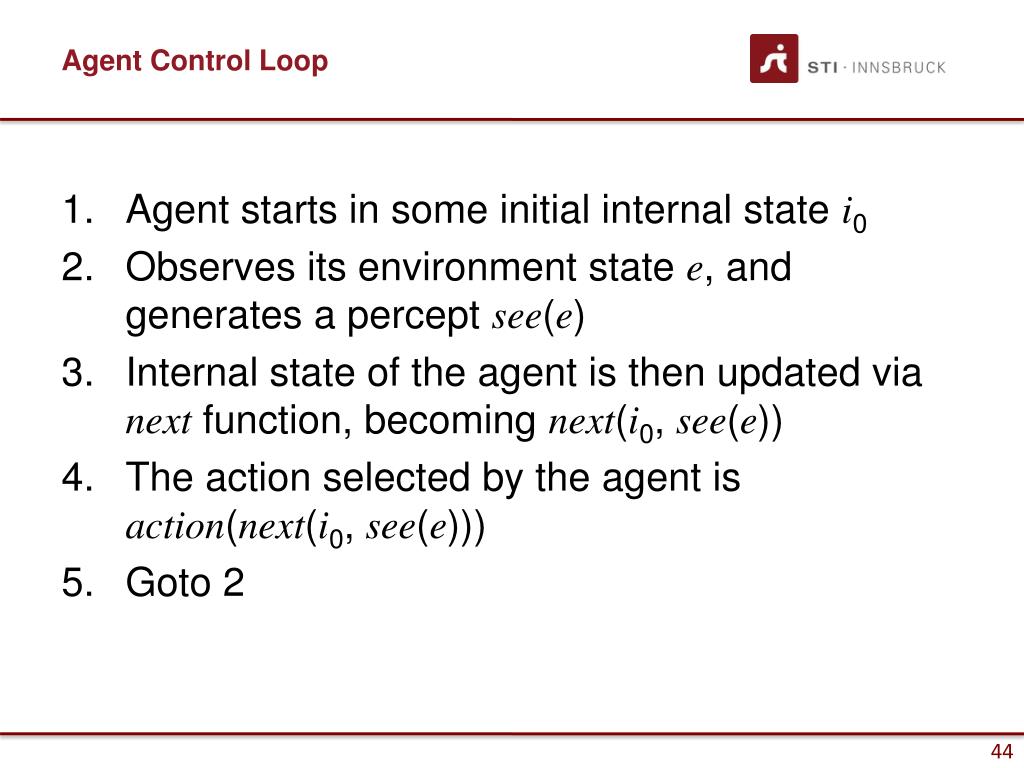 Agent Control Loop

STI · INNSBRUCK

1. Agent starts in some initial internal state $i_0$
2. Observes its environment state $e$, and generates a percept $see(e)$
3. Internal state of the agent is then updated via $next$ function, becoming $next(i_0, see(e))$
4. The action selected by the agent is $action(next(i_0, see(e)))$
5. Goto 2

44